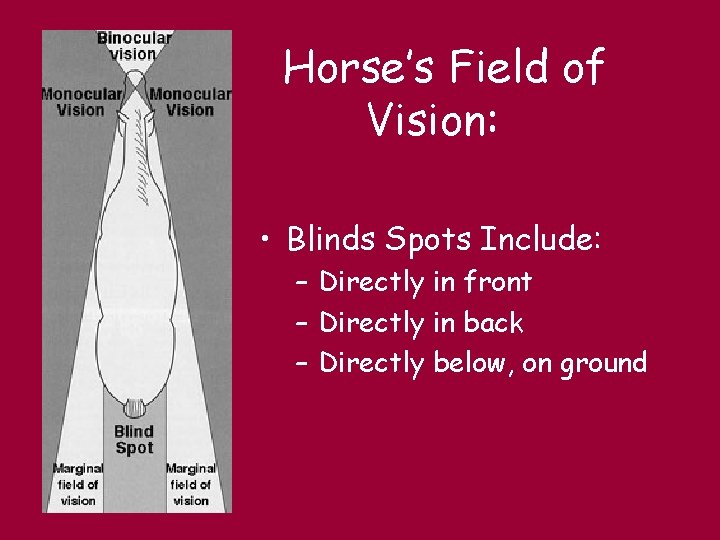 Binocular vision

Monocular Vision

Monocular Vision

Blind Spot

Marginal field of vision

Marginal field of vision

Horse's Field of Vision:

• Blinds Spots Include:
– Directly in front
– Directly in back
– Directly below, on ground